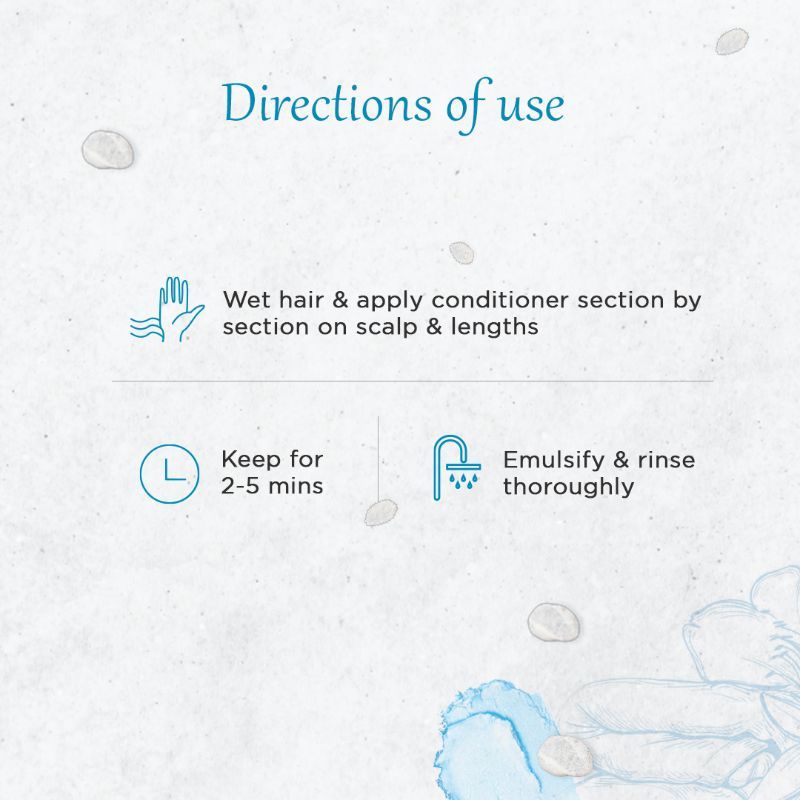 Directions of use

Wet hair & apply conditioner section by section on scalp & lengths

Keep for 2-5 mins

Emulsify & rinse thoroughly